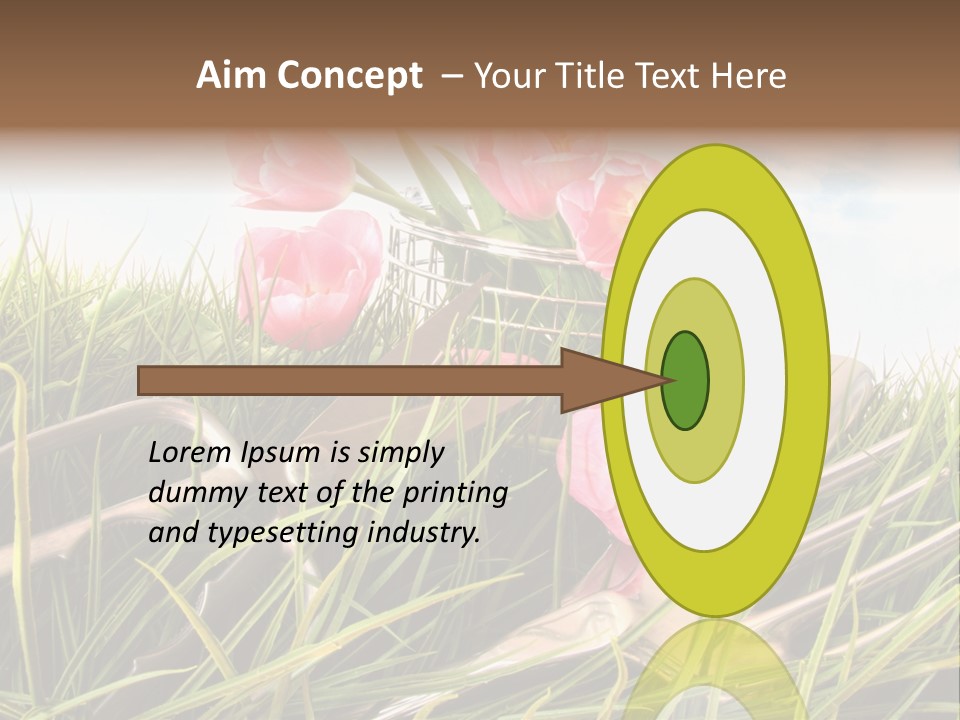 Aim Concept – Your Title Text Here

Lorem Ipsum is simply dummy text of the printing and typesetting industry.